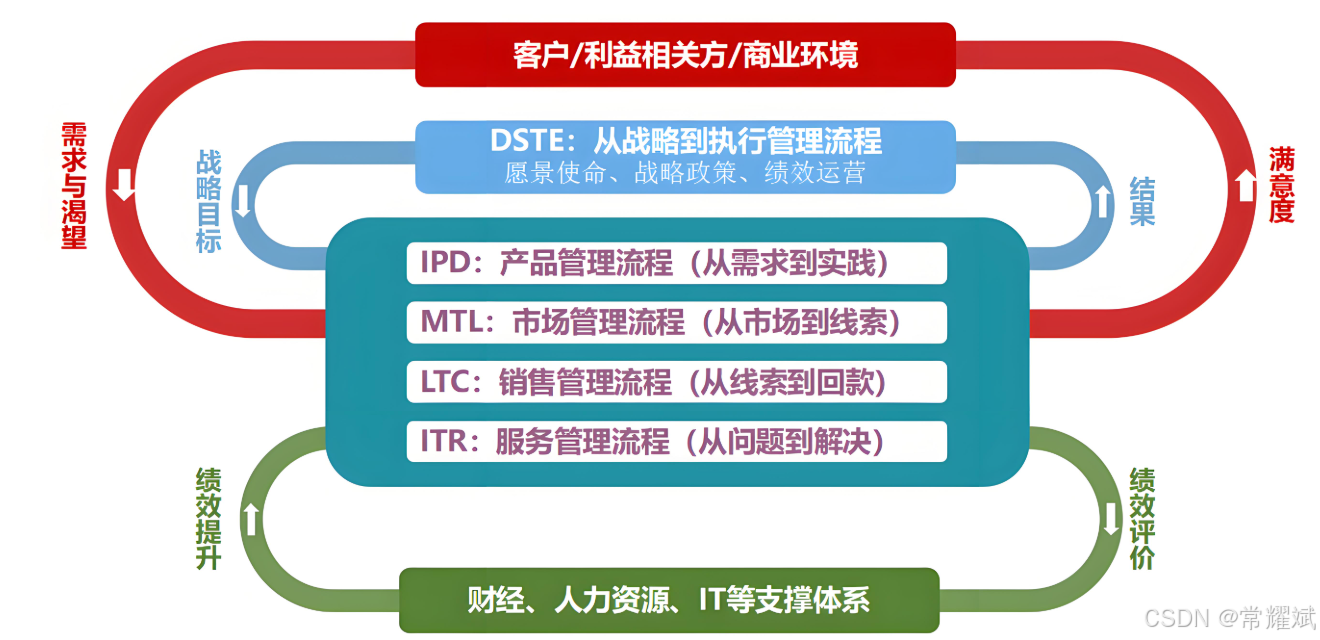 客户/利益相关方/商业环境

需求与渴望

满意度

DSTE：从战略到执行管理流程
愿景使命、战略政策、绩效运营

战略目标

结果

IPD：产品管理流程（从需求到实践）

MTL：市场管理流程（从市场到线索）

LTC：销售管理流程（从线索到回款）

ITR：服务管理流程（从问题到解决）

绩效提升

绩效评价

财经、人力资源、IT等支撑体系

CSDN @常耀斌